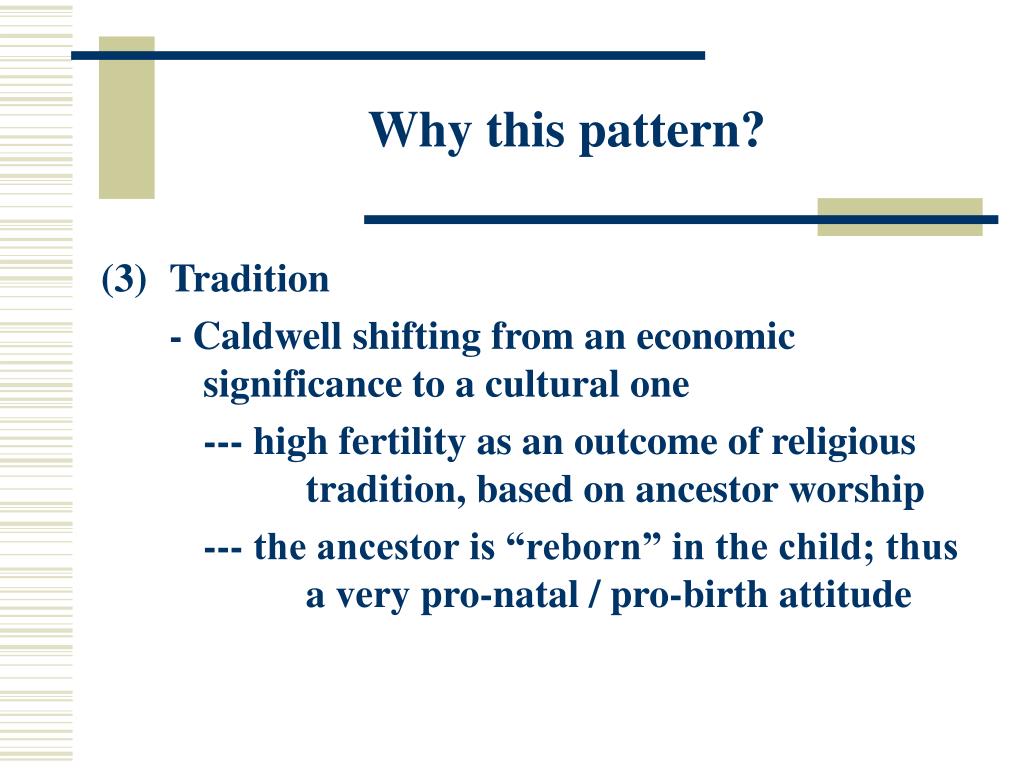 Why this pattern?

(3) Tradition

- Caldwell shifting from an economic significance to a cultural one

--- high fertility as an outcome of religious tradition, based on ancestor worship

--- the ancestor is “reborn” in the child; thus a very pro-natal / pro-birth attitude